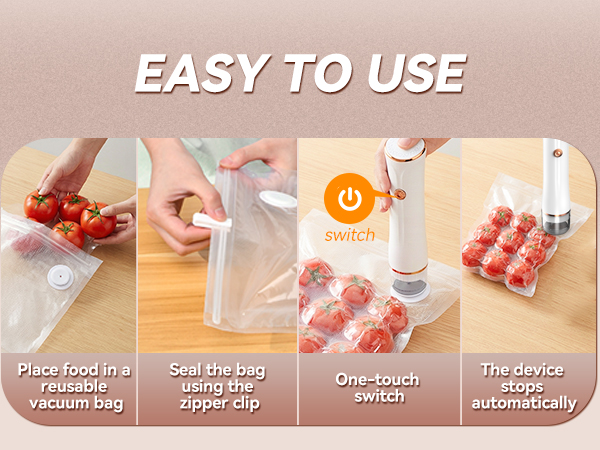 EASY TO USE

switch

Place food in a reusable vacuum bag

Seal the bag using the zipper clip

One-touch switch

The device stops automatically